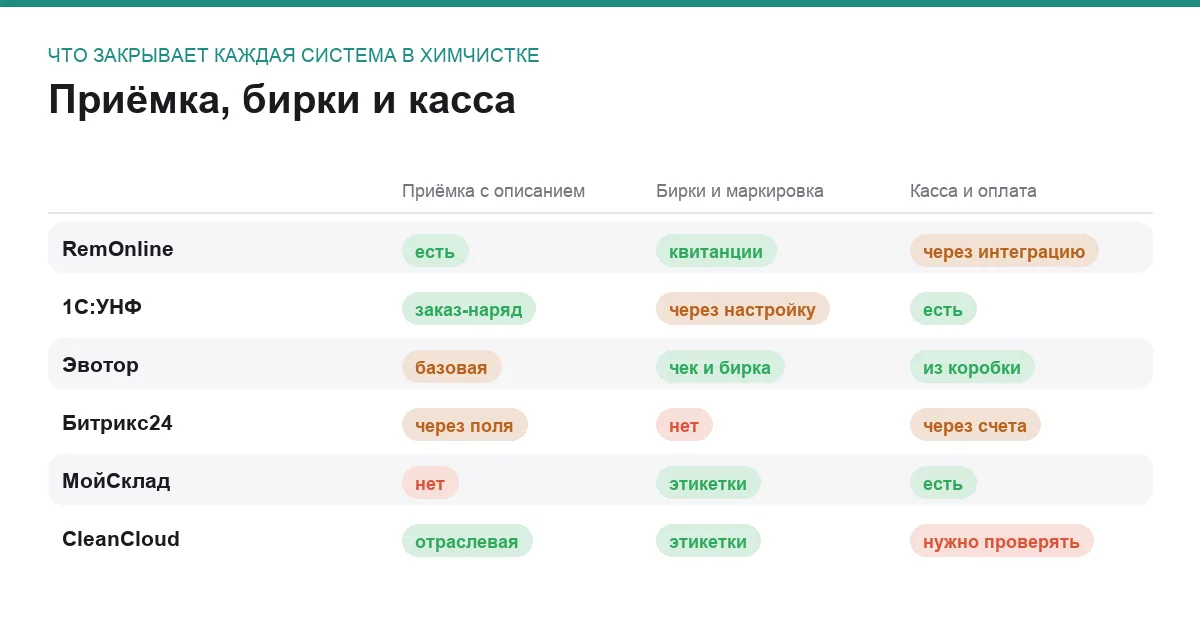 ЧТО ЗАКРЫВАЕТ КАЖДАЯ СИСТЕМА В ХИМЧИСТКЕ

Приёмка, бирки и касса

| | Приёмка с описанием | Бирки и маркировка | Касса и оплата |
|---|---|---|---|
| RemOnline | есть | квитанции | через интеграцию |
| 1С:УНФ | заказ-наряд | через настройку | есть |
| Эвотор | базовая | чек и бирка | из коробки |
| Битрикс24 | через поля | нет | через счета |
| МойСклад | нет | этикетки | есть |
| CleanCloud | отраслевая | этикетки | нужно проверять |